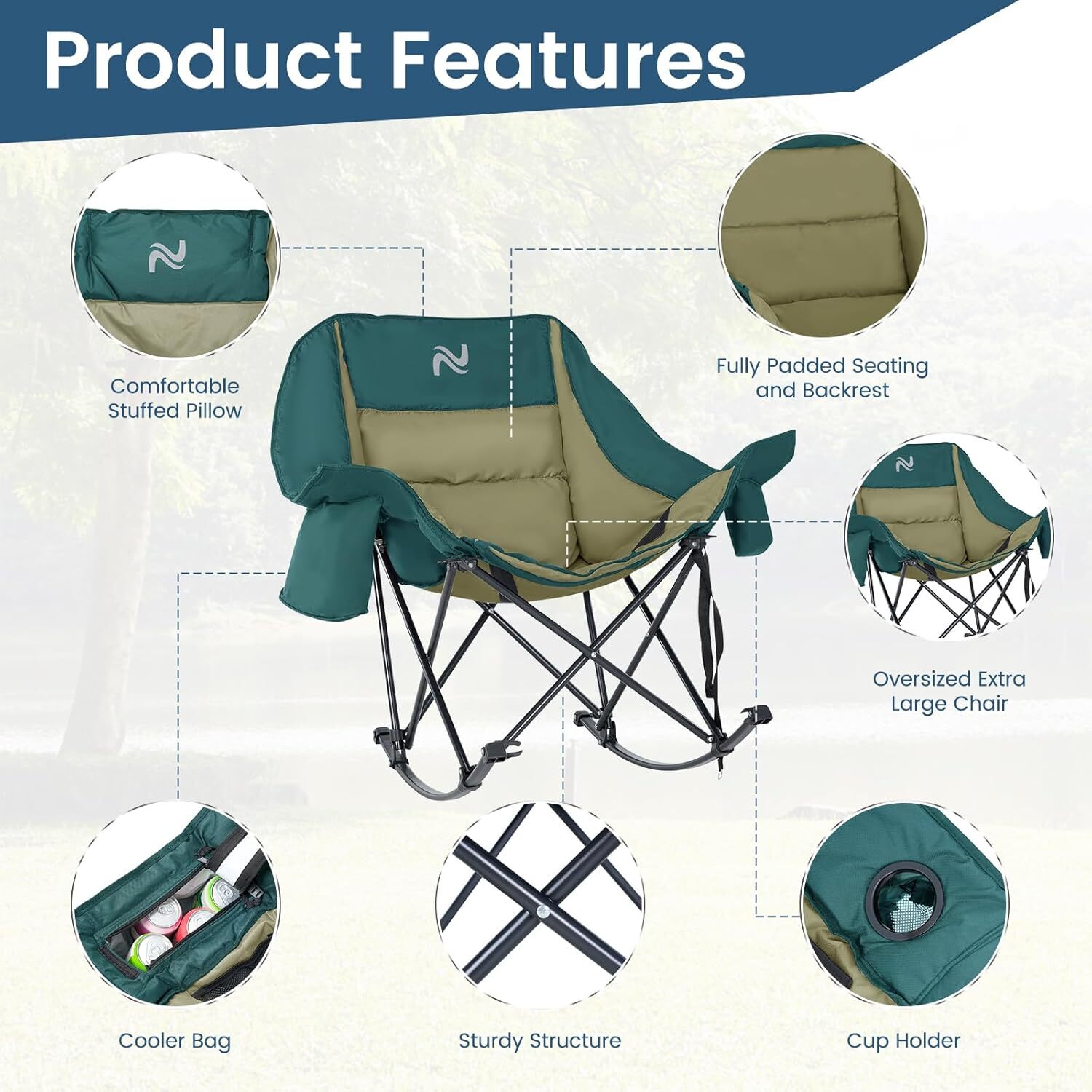 Product Features

Comfortable Stuffed Pillow

Fully Padded Seating and Backrest

Oversized Extra Large Chair

Cooler Bag

Sturdy Structure

Cup Holder